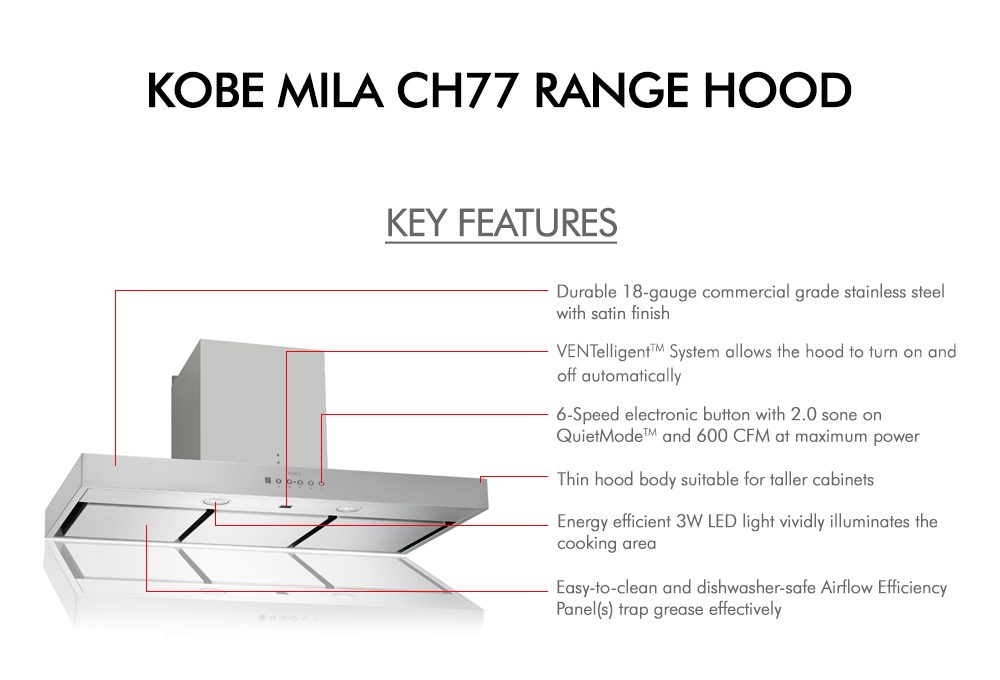 KOBE MILA CH77 RANGE HOOD

KEY FEATURES

Durable 18-gauge commercial grade stainless steel with satin finish

VENTelligent™ System allows the hood to turn on and off automatically

6-Speed electronic button with 2.0 sone on QuietMode™ and 600 CFM at maximum power

Thin hood body suitable for taller cabinets

Energy efficient 3W LED light vividly illuminates the cooking area

Easy-to-clean and dishwasher-safe Airflow Efficiency Panel(s) trap grease effectively